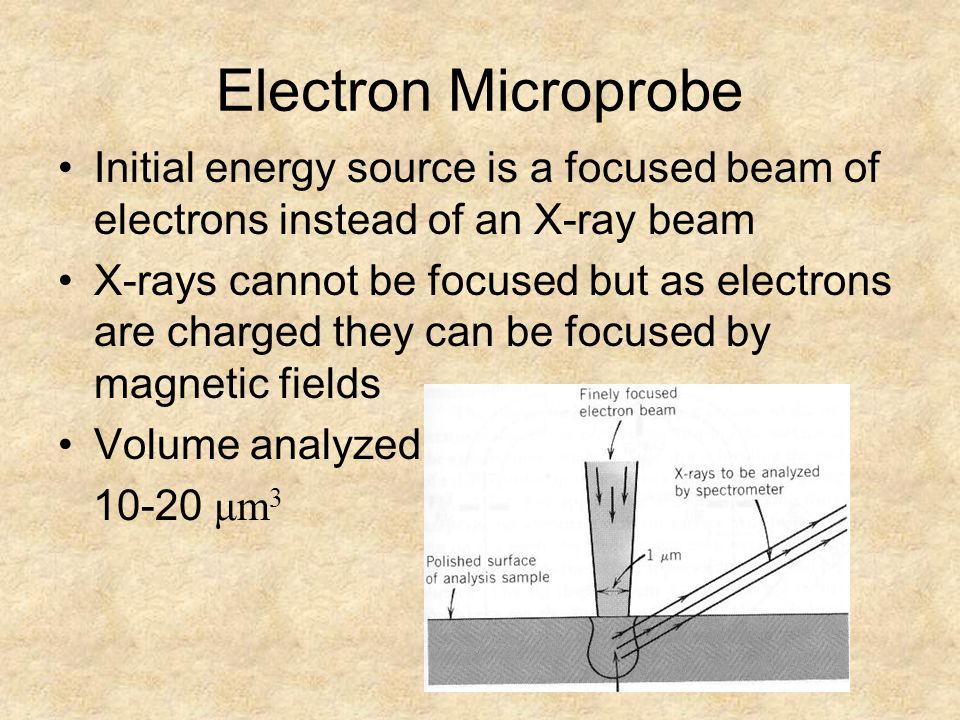 Electron Microprobe

• Initial energy source is a focused beam of electrons instead of an X-ray beam

• X-rays cannot be focused but as electrons are charged they can be focused by magnetic fields

• Volume analyzed

10-20 $\mu m^3$

Finely focused electron beam

X-rays to be analyzed by spectrometer

Polished surface of analysis sample

1 $\mu m$